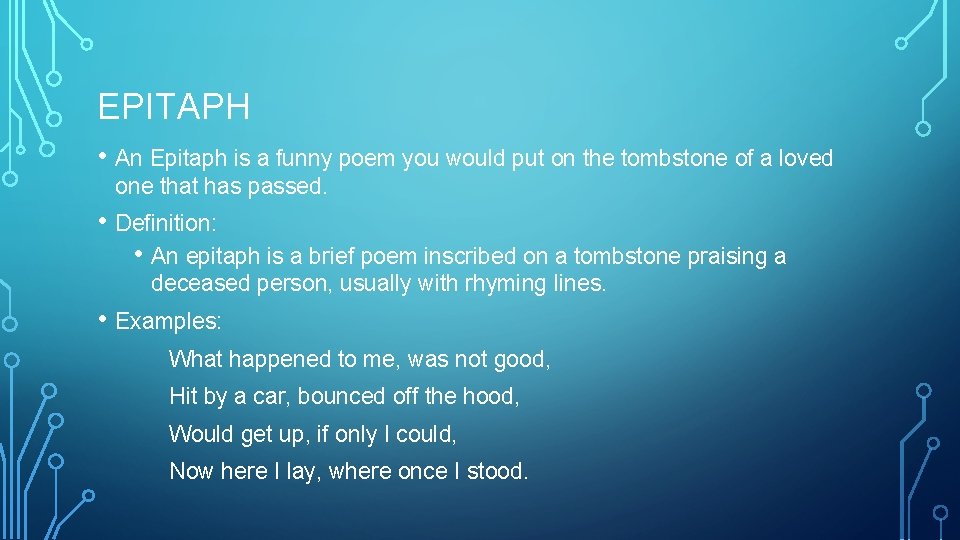 EPITAPH

• An Epitaph is a funny poem you would put on the tombstone of a loved one that has passed.

• Definition:

• An epitaph is a brief poem inscribed on a tombstone praising a deceased person, usually with rhyming lines.

• Examples:

What happened to me, was not good,

Hit by a car, bounced off the hood,

Would get up, if only I could,

Now here I lay, where once I stood.